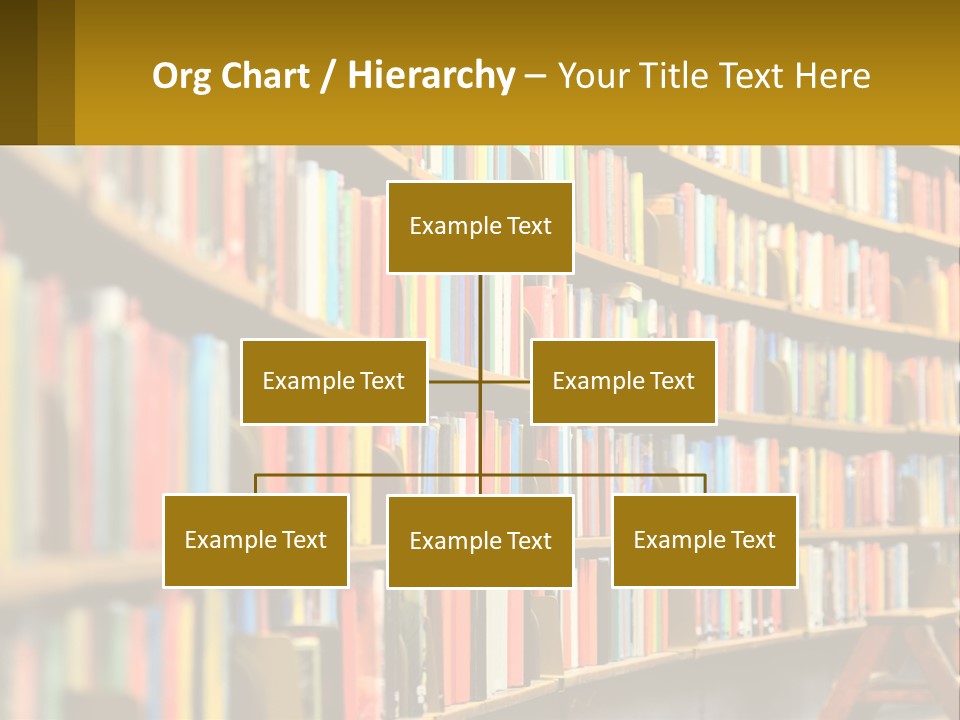 Org Chart / Hierarchy – Your Title Text Here

Example Text

Example Text

Example Text

Example Text

Example Text

Example Text